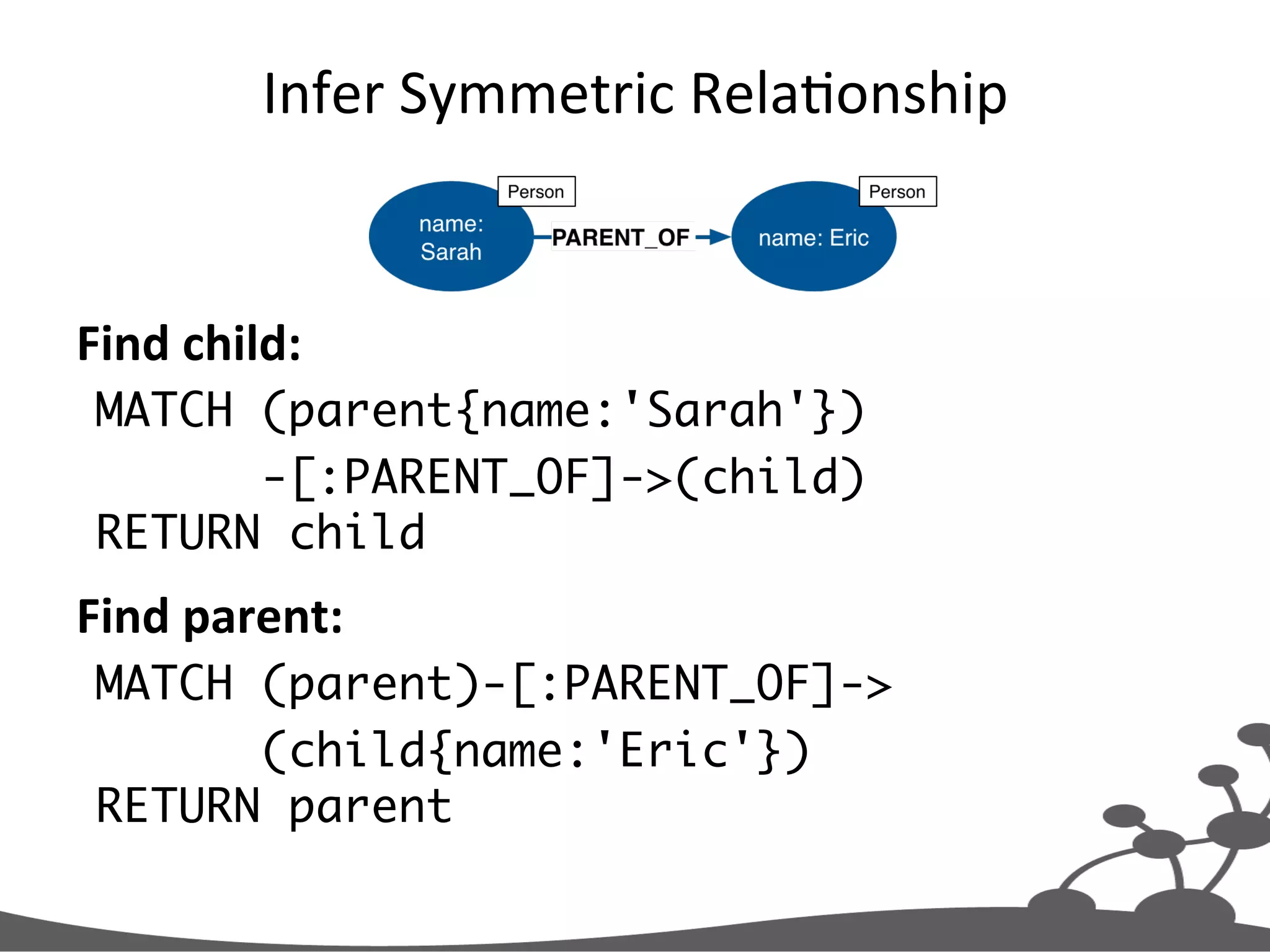 Infer Symmetric Relationship

Person
name: Sarah
PARENT_OF
Person
name: Eric

Find child:

MATCH (parent{name:'Sarah'})
      -[:PARENT_OF]->(child)
RETURN child

Find parent:

MATCH (parent)-[:PARENT_OF]->
      (child{name:'Eric'})
RETURN parent